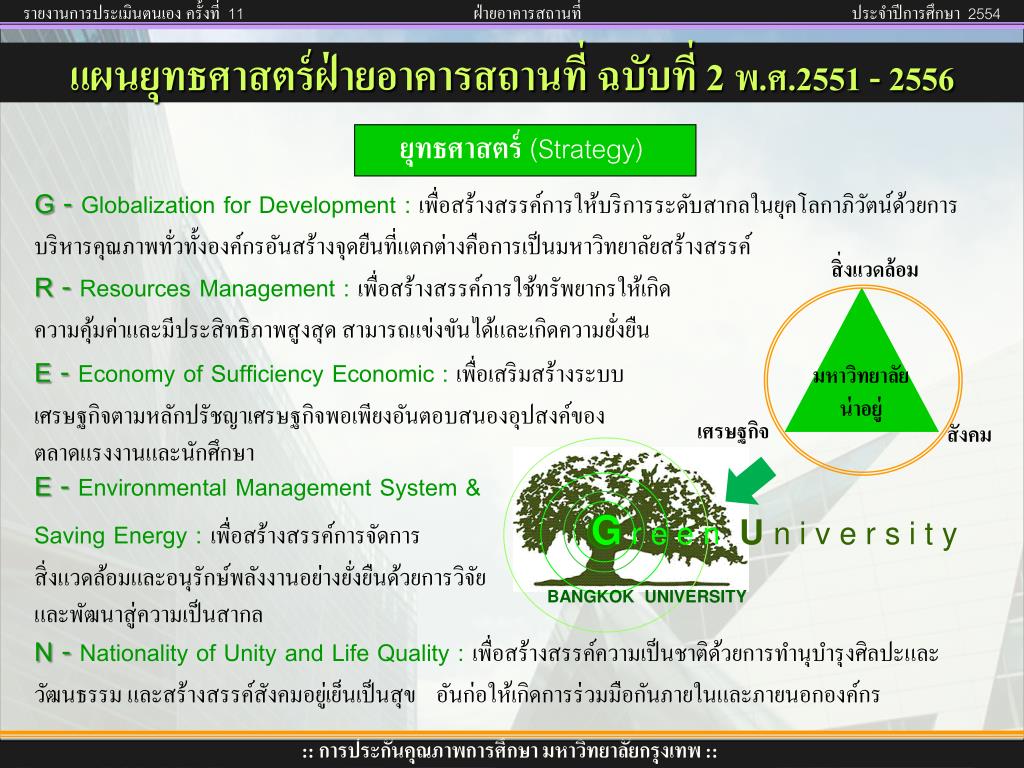 รายงานการประเมินตนเอง ครั้งที่ 11 ฝ่ายอาคารสถานที่ ประจำปีการศึกษา 2554

แผนยุทธศาสตร์ฝ่ายอาคารสถานที่ ฉบับที่ 2 พ.ศ.2551 - 2556

ยุทธศาสตร์ (Strategy)

G - Globalization for Development : เพื่อสร้างสรรค์การให้บริการระดับสากลในยุคโลกาภิวัตน์ด้วยการบริหารคุณภาพทั่วทั้งองค์กรอันสร้างจุดยืนที่แตกต่างคือการเป็นมหาวิทยาลัยสร้างสรรค์

R - Resources Management : เพื่อสร้างสรรค์การใช้ทรัพยากรให้เกิดความคุ้มค่าและมีประสิทธิภาพสูงสุด สามารถแข่งขันได้และเกิดความยั่งยืน

E - Economy of Sufficiency Economic : เพื่อเสริมสร้างระบบเศรษฐกิจตามหลักปรัชญาเศรษฐกิจพอเพียงอันตอบสนองอุปสงค์ของตลาดแรงงานและนักศึกษา

E - Environmental Management System & Saving Energy : เพื่อสร้างสรรค์การจัดการสิ่งแวดล้อมและอนุรักษ์พลังงานอย่างยั่งยืนด้วยการวิจัยและพัฒนาสู่ความเป็นสากล

N - Nationality of Unity and Life Quality : เพื่อสร้างสรรค์ความเป็นชาติด้วยการทำนุบำรุงศิลปะและวัฒนธรรม และสร้างสรรค์สังคมอยู่เย็นเป็นสุข อันก่อให้เกิดการร่วมมือกันภายในและภายนอกองค์กร

สิ่งแวดล้อม
มหาวิทยาลัยน่าอยู่
เศรษฐกิจ
สังคม

Green University
BANGKOK UNIVERSITY

:: การประกันคุณภาพการศึกษา มหาวิทยาลัยกรุงเทพ ::